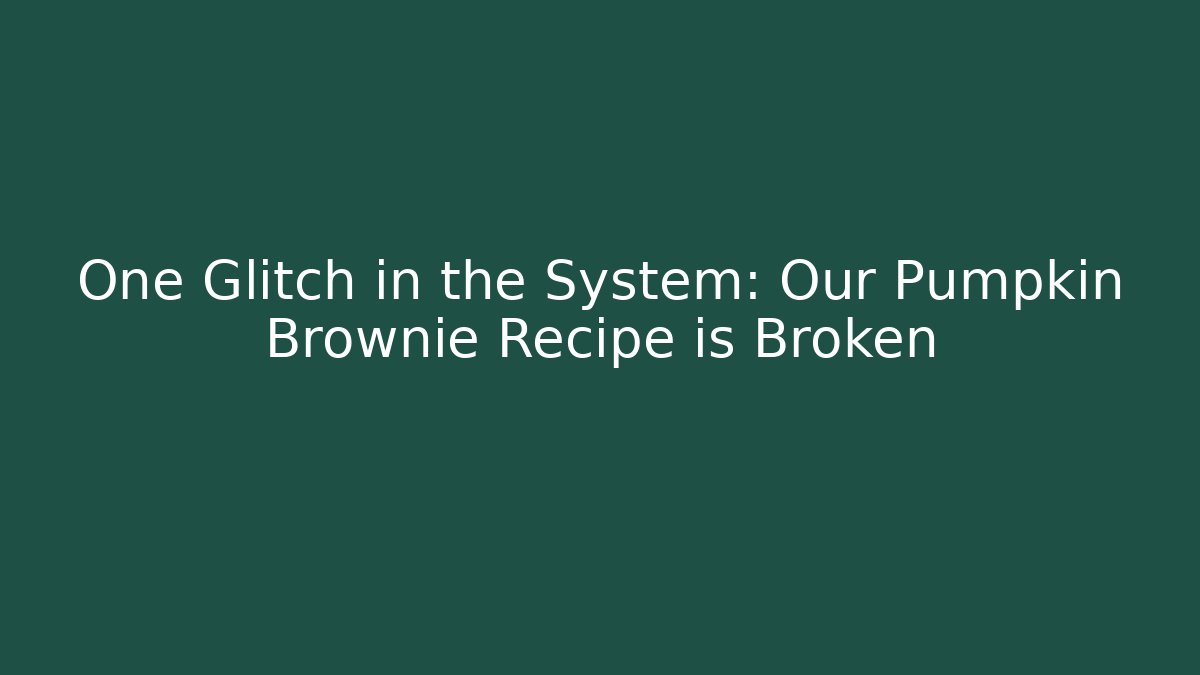 One Glitch in the System: Our Pumpkin Brownie Recipe is Broken